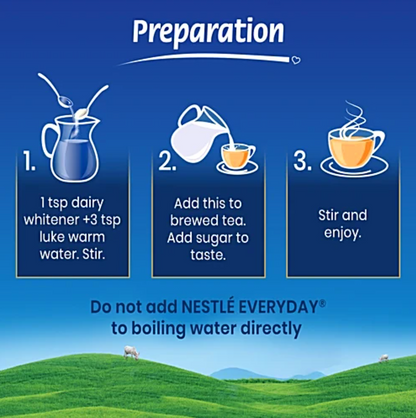 Preparation

1.

1 tsp dairy whitener +3 tsp luke warm water. Stir.

2.

Add this to brewed tea. Add sugar to taste.

3.

Stir and enjoy.

Do not add NESTLÉ EVERYDAY® to boiling water directly